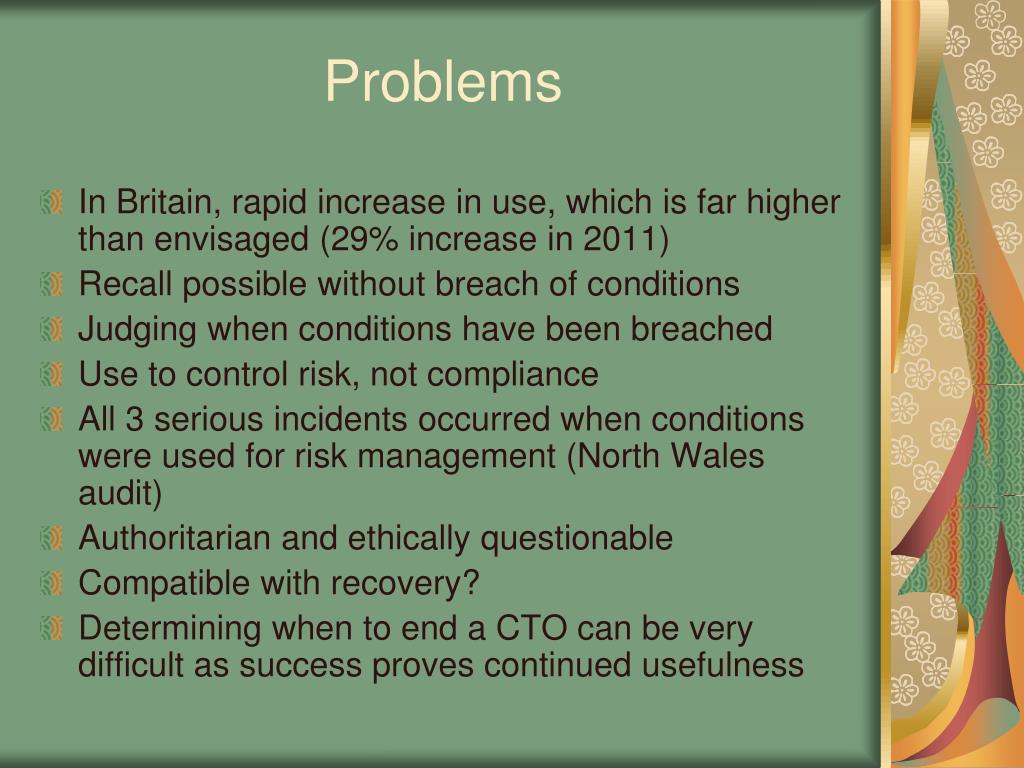 Problems

In Britain, rapid increase in use, which is far higher than envisaged (29% increase in 2011)

Recall possible without breach of conditions

Judging when conditions have been breached

Use to control risk, not compliance

All 3 serious incidents occurred when conditions were used for risk management (North Wales audit)

Authoritarian and ethically questionable

Compatible with recovery?

Determining when to end a CTO can be very difficult as success proves continued usefulness